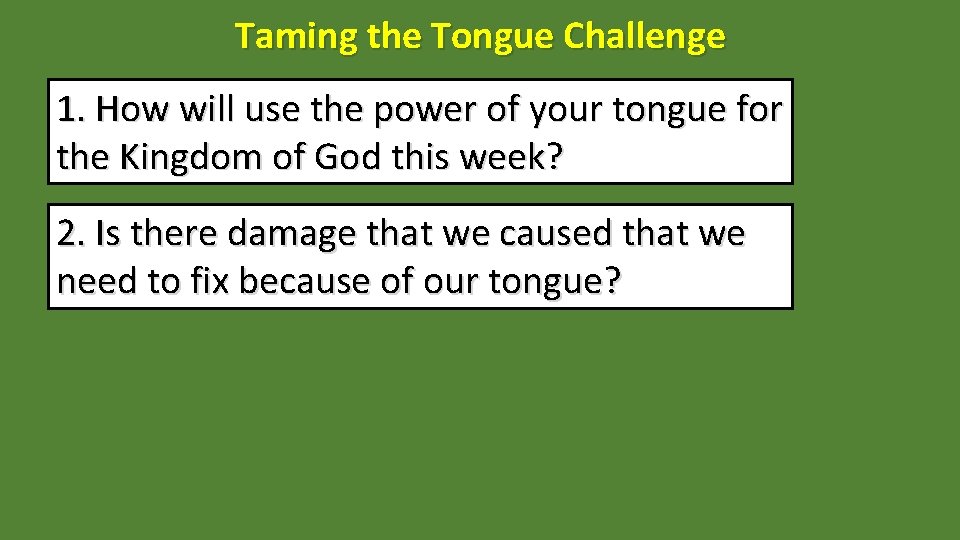 Taming the Tongue Challenge

1. How will use the power of your tongue for the Kingdom of God this week?

2. Is there damage that we caused that we need to fix because of our tongue?